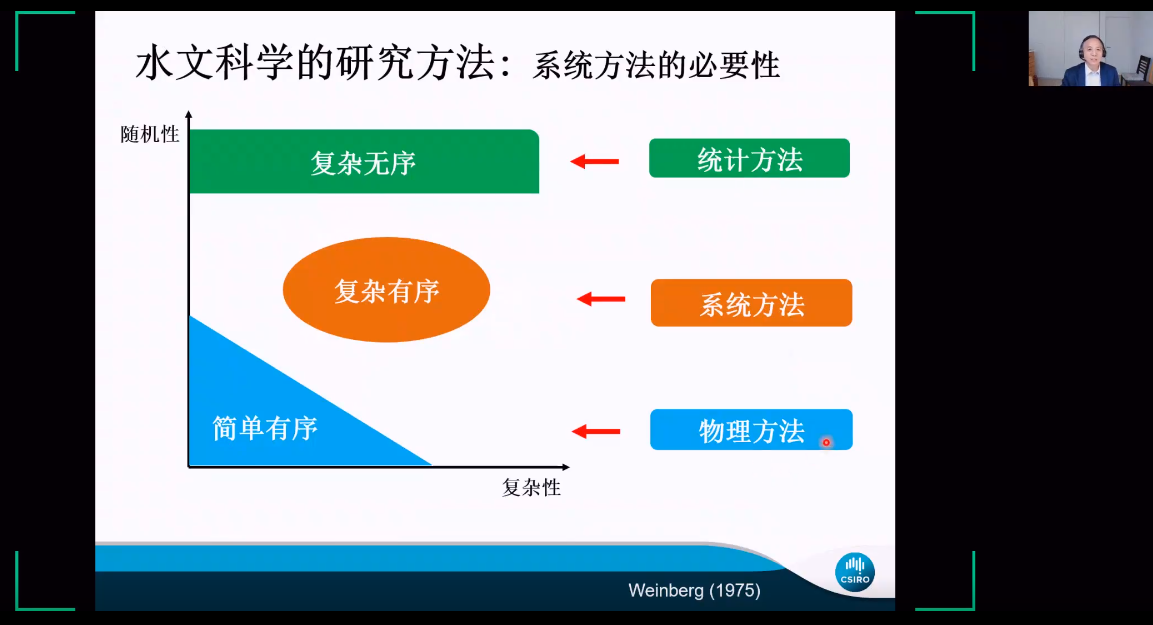 水文科学的研究方法：系统方法的必要性

随机性

复杂无序

统计方法

复杂有序

系统方法

简单有序

物理方法

复杂性

Weinberg (1975)

CSIRO